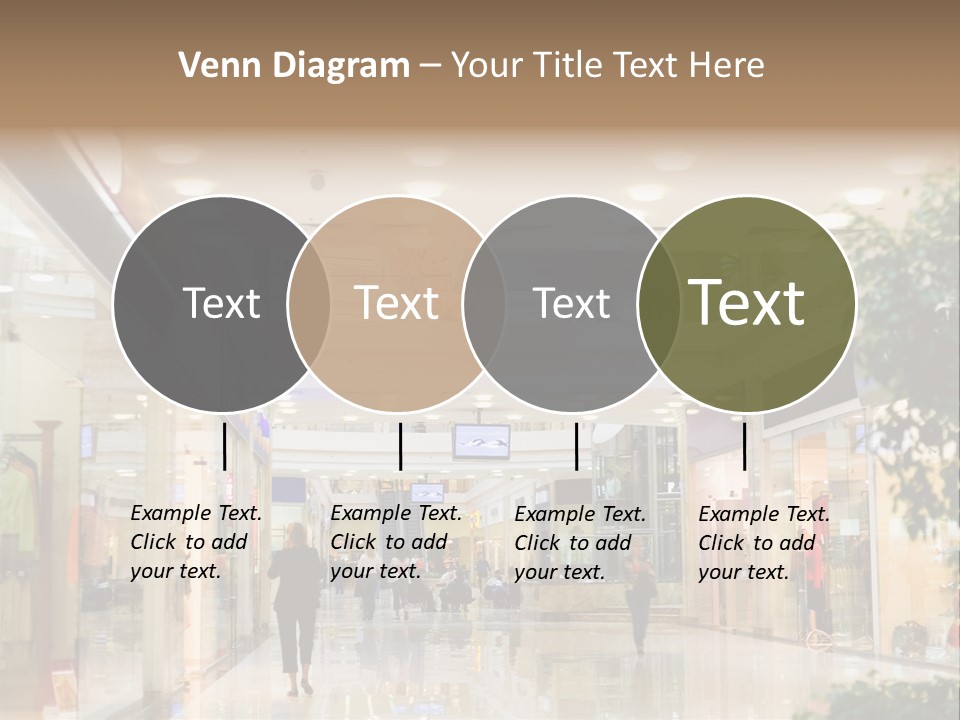 Venn Diagram – Your Title Text Here

Text

Text

Text

Text

Example Text. Click to add your text.

Example Text. Click to add your text.

Example Text. Click to add your text.

Example Text. Click to add your text.